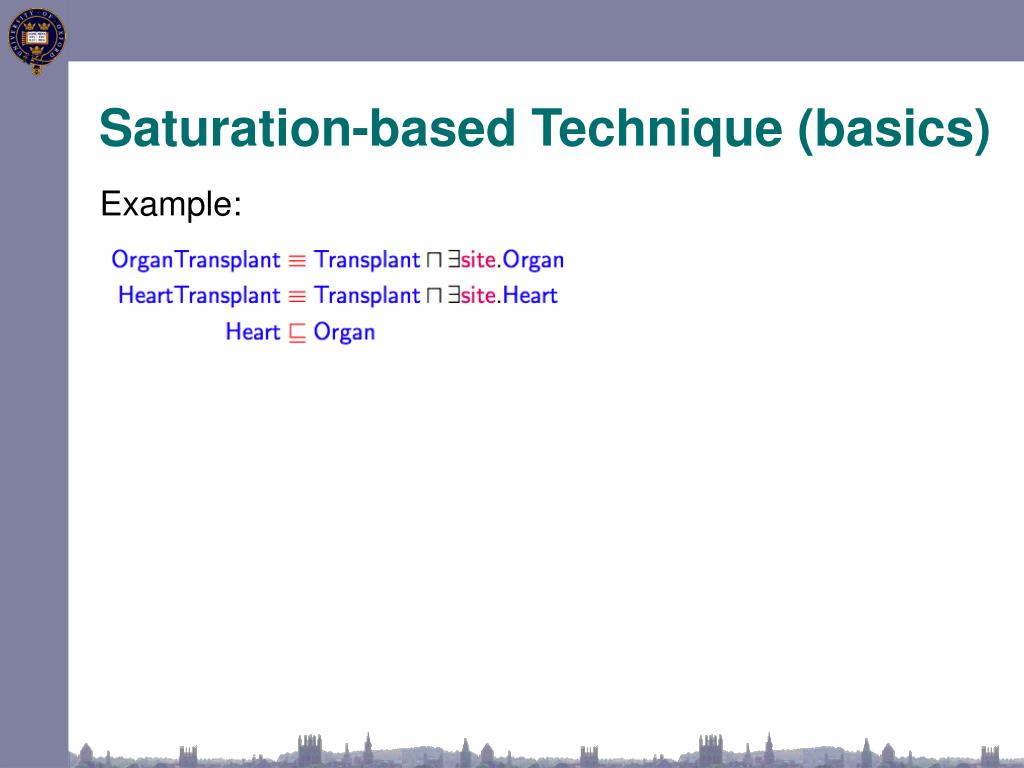 Saturation-based Technique (basics)

Example:

$\mathsf{OrganTransplant} \equiv \mathsf{Transplant} \sqcap \exists \mathsf{site}.\mathsf{Organ}$

$\mathsf{HeartTransplant} \equiv \mathsf{Transplant} \sqcap \exists \mathsf{site}.\mathsf{Heart}$

$\mathsf{Heart} \sqsubseteq \mathsf{Organ}$